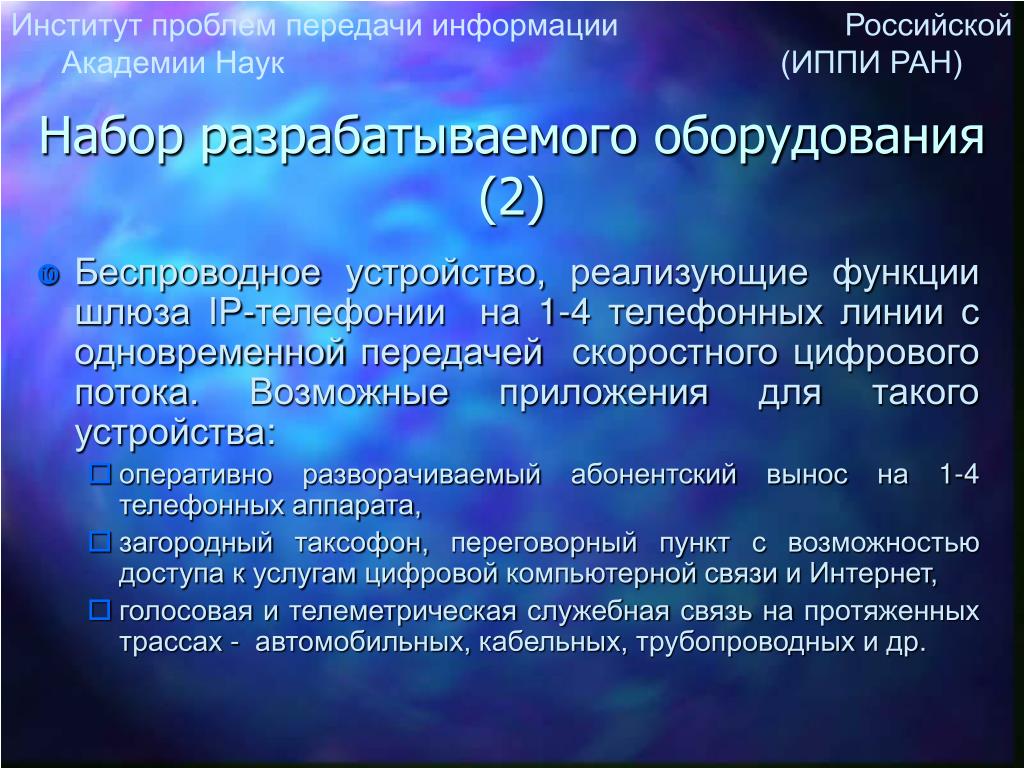 Институт проблем передачи информации Российской Академии Наук (ИППИ РАН)

Набор разрабатываемого оборудования (2)

Беспроводное устройство, реализующие функции шлюза IP-телефонии на 1-4 телефонных линии с одновременной передачей скоростного цифрового потока. Возможные приложения для такого устройства:

оперативно разворачиваемый абонентский вынос на 1-4 телефонных аппарата,

загородный таксофон, переговорный пункт с возможностью доступа к услугам цифровой компьютерной связи и Интернет,

голосовая и телеметрическая служебная связь на протяженных трассах - автомобильных, кабельных, трубопроводных и др.